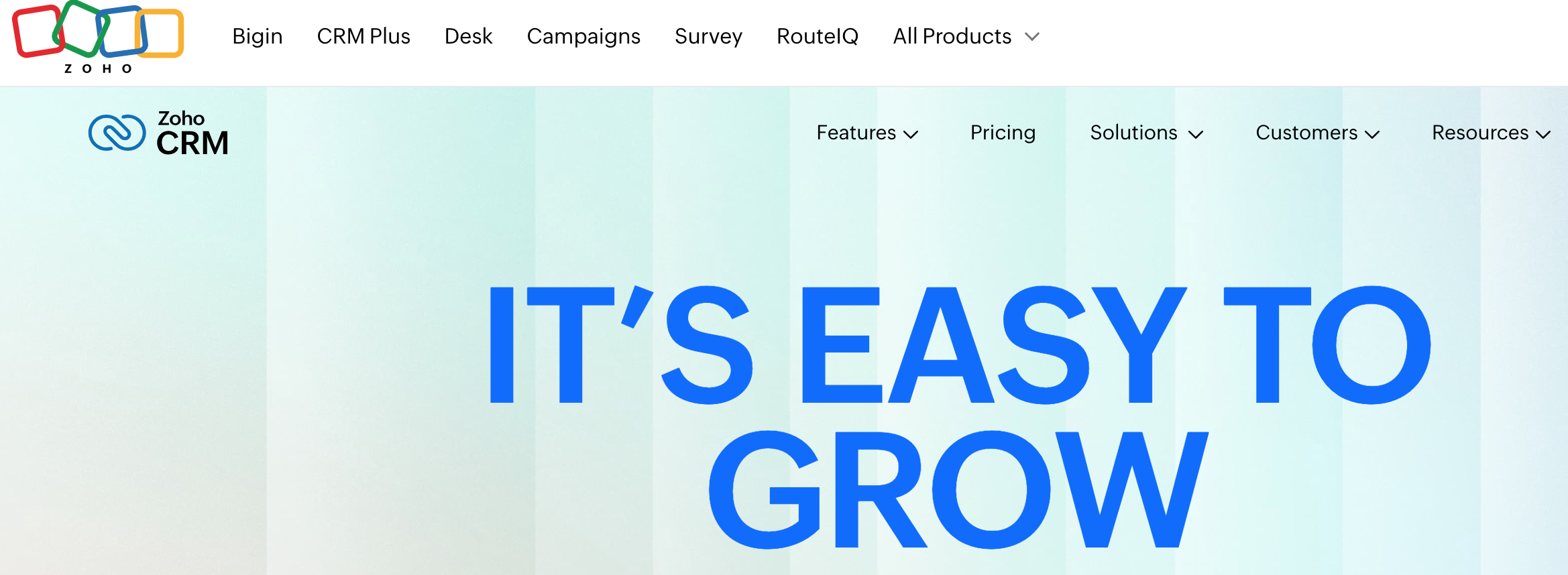 ZOHO

Bigin CRM Plus Desk Campaigns Survey RouteIQ All Products

Zoho CRM

Features Pricing Solutions Customers Resources

IT'S EASY TO GROW